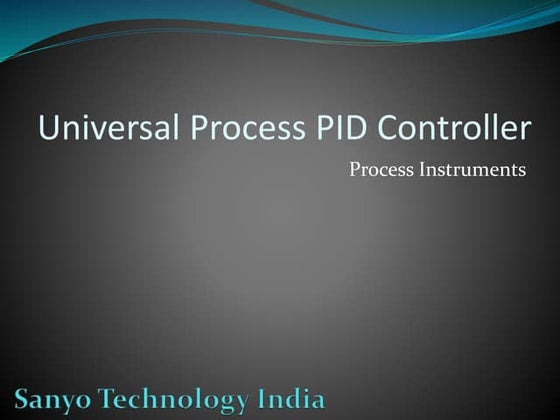 Universal Process PID Controller

Process Instruments

Sanyo Technology India